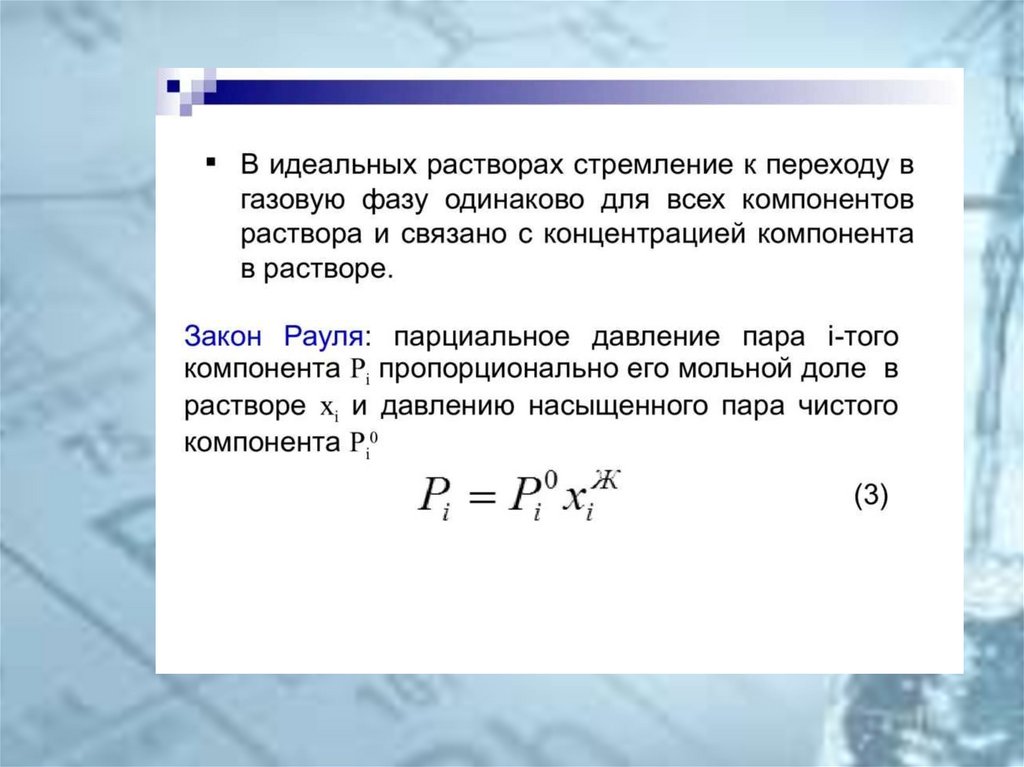 ▪ В идеальных растворах стремление к переходу в газовую фазу одинаково для всех компонентов раствора и связано с концентрацией компонента в растворе.

Закон Рауля: парциальное давление пара i-того компонента $P_i$ пропорционально его мольной доле в растворе $x_i$ и давлению насыщенного пара чистого компонента $P_i^0$

$P_i = P_i^0 x_i^{Ж}$ (3)